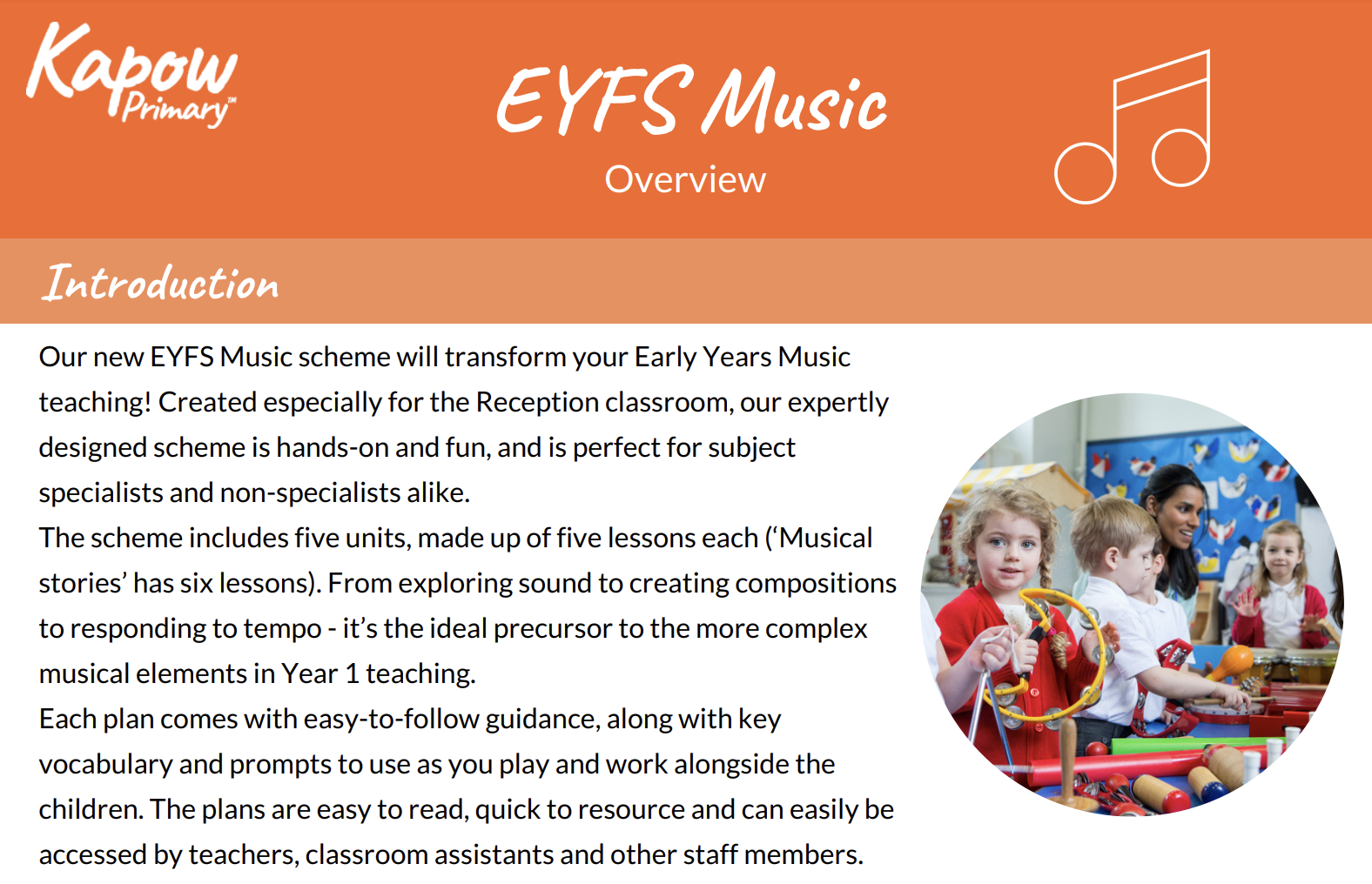 Kapow Primary™

EYFS Music

Overview

Introduction

Our new EYFS Music scheme will transform your Early Years Music teaching! Created especially for the Reception classroom, our expertly designed scheme is hands-on and fun, and is perfect for subject specialists and non-specialists alike.

The scheme includes five units, made up of five lessons each ('Musical stories' has six lessons). From exploring sound to creating compositions to responding to tempo - it's the ideal precursor to the more complex musical elements in Year 1 teaching.

Each plan comes with easy-to-follow guidance, along with key vocabulary and prompts to use as you play and work alongside the children. The plans are easy to read, quick to resource and can easily be accessed by teachers, classroom assistants and other staff members.